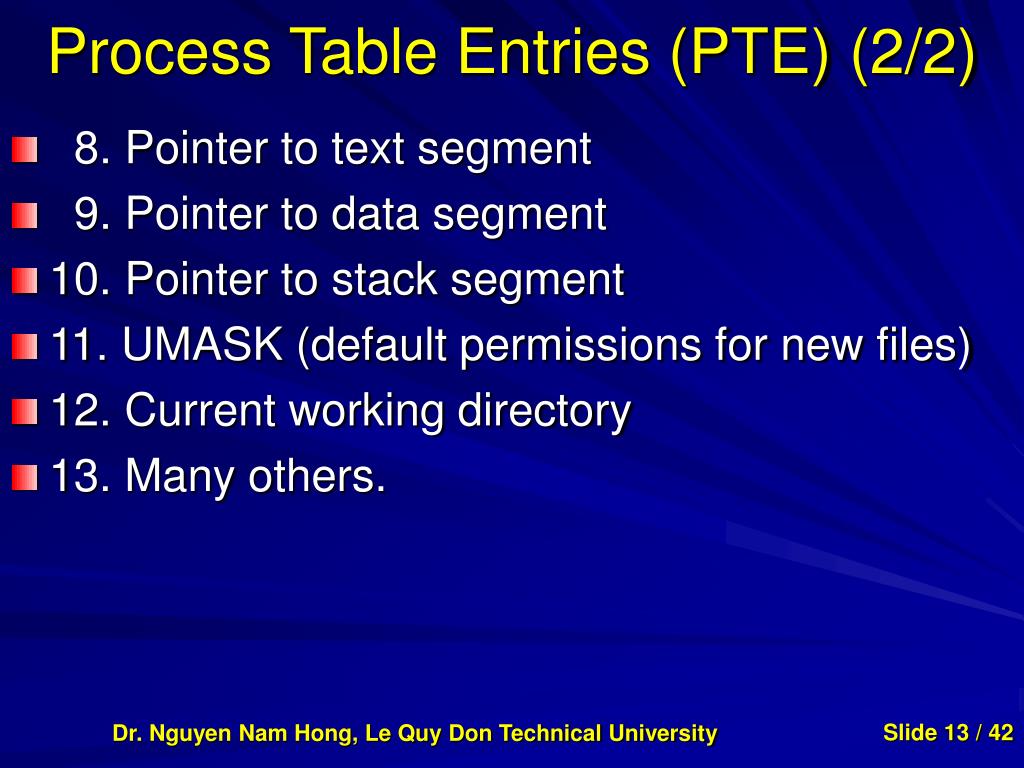 Process Table Entries (PTE) (2/2)

8. Pointer to text segment
9. Pointer to data segment
10. Pointer to stack segment
11. UMASK (default permissions for new files)
12. Current working directory
13. Many others.

Dr. Nguyen Nam Hong, Le Quy Don Technical University

Slide 13 / 42